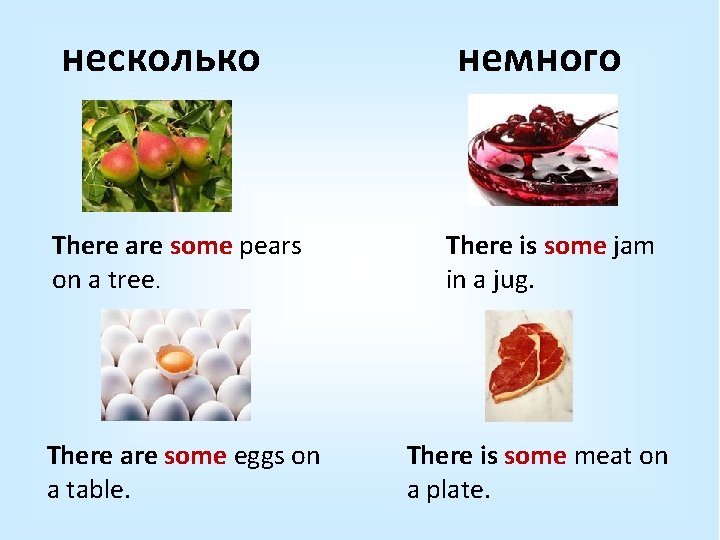 несколько

There are some pears on a tree.

There are some eggs on a table.

немного

There is some jam in a jug.

There is some meat on a plate.